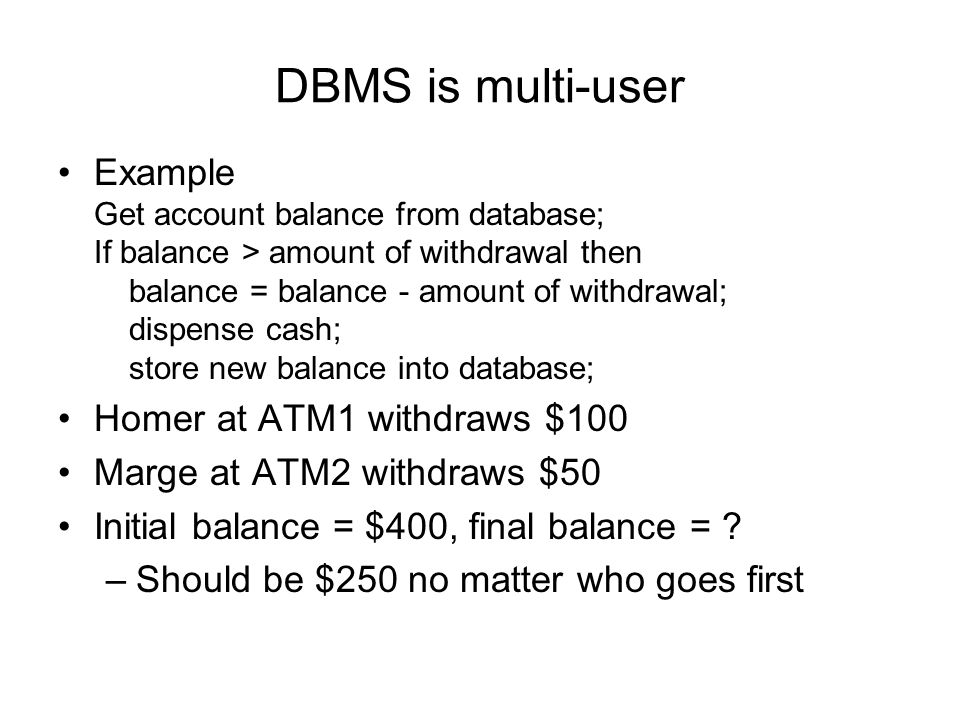 DBMS is multi-user

• Example
Get account balance from database;
If balance > amount of withdrawal then
balance = balance - amount of withdrawal;
dispense cash;
store new balance into database;
• Homer at ATM1 withdraws \$100
• Marge at ATM2 withdraws \$50
• Initial balance = \$400, final balance = ?
– Should be \$250 no matter who goes first